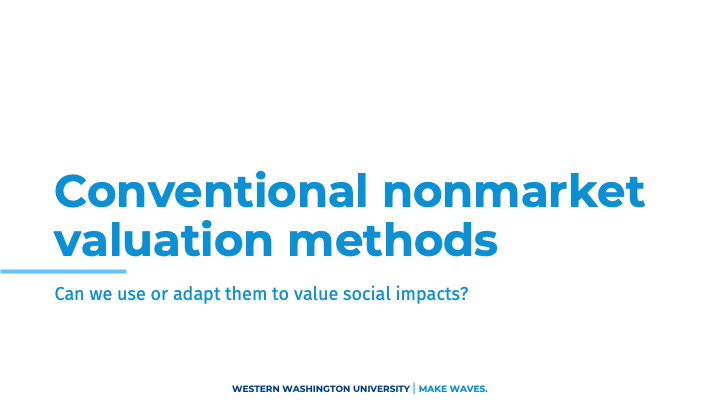 Conventional nonmarket valuation methods

Can we use or adapt them to value social impacts?

WESTERN WASHINGTON UNIVERSITY | MAKE WAVES.